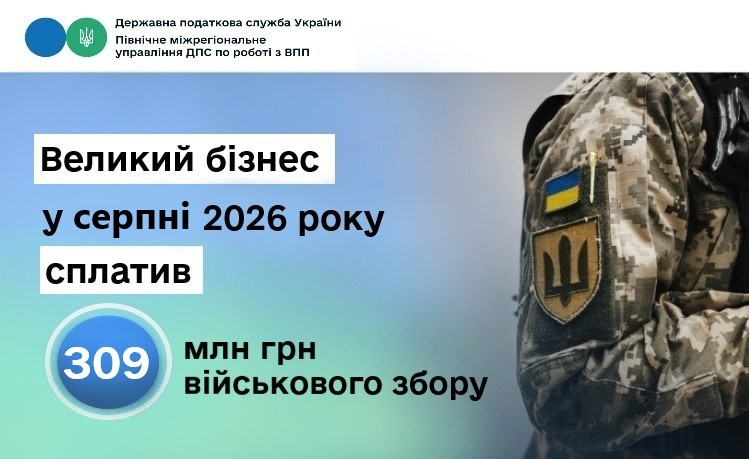 Державна податкова служба України
Північне міжрегіональне управління ДПС по роботі з ВПП

Великий бізнес
у серпні 2026 року
сплатив
309 млн грн військового збору